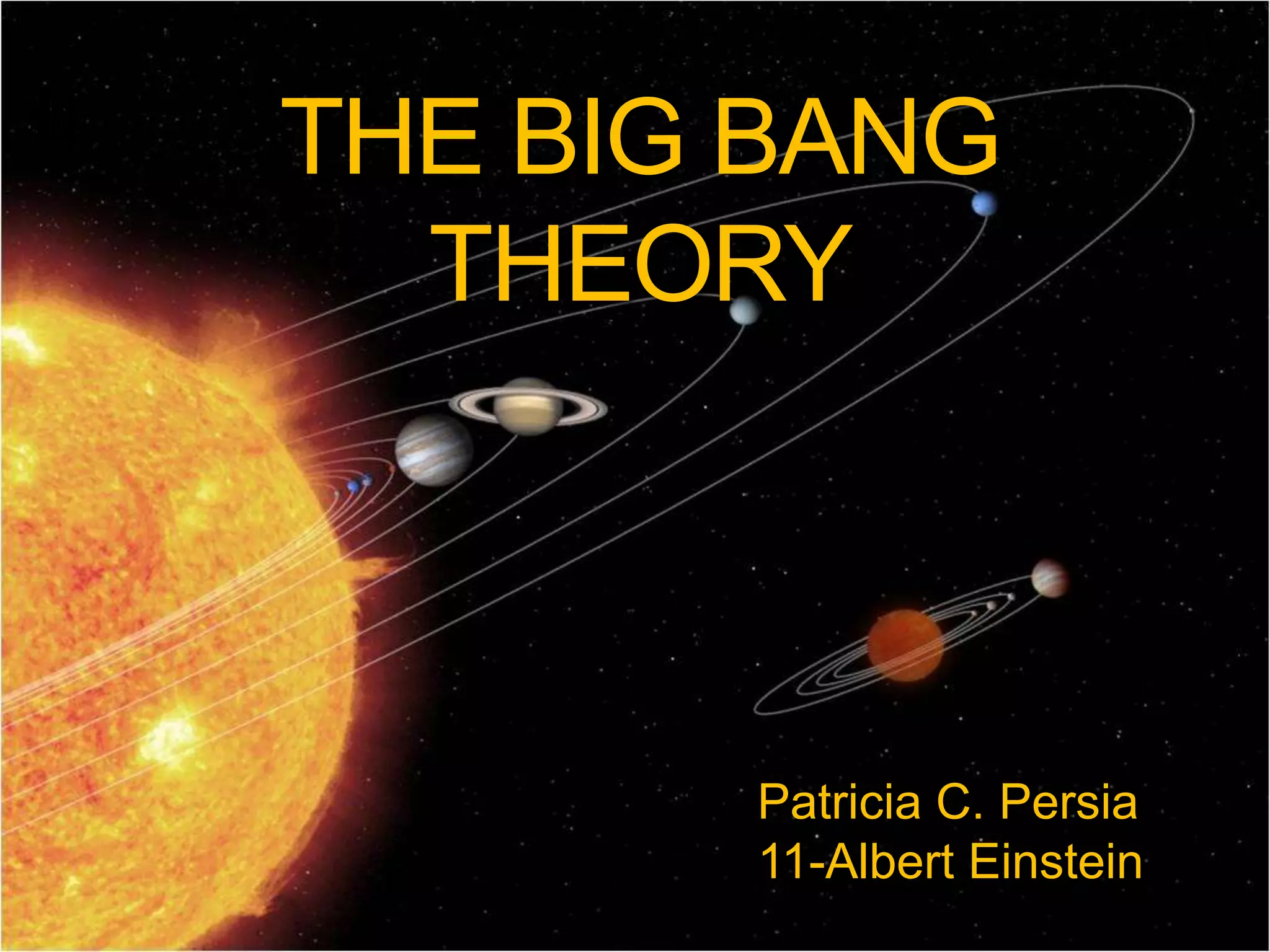 THE BIG BANG THEORY

Patricia C. Persia
11-Albert Einstein